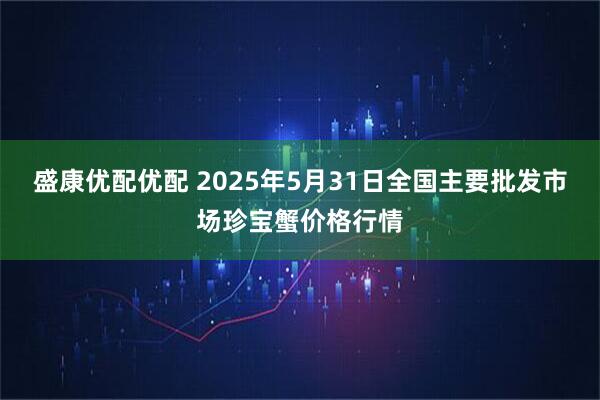 盛康优配优配 2025年5月31日全国主要批发市场珍宝蟹价格行情